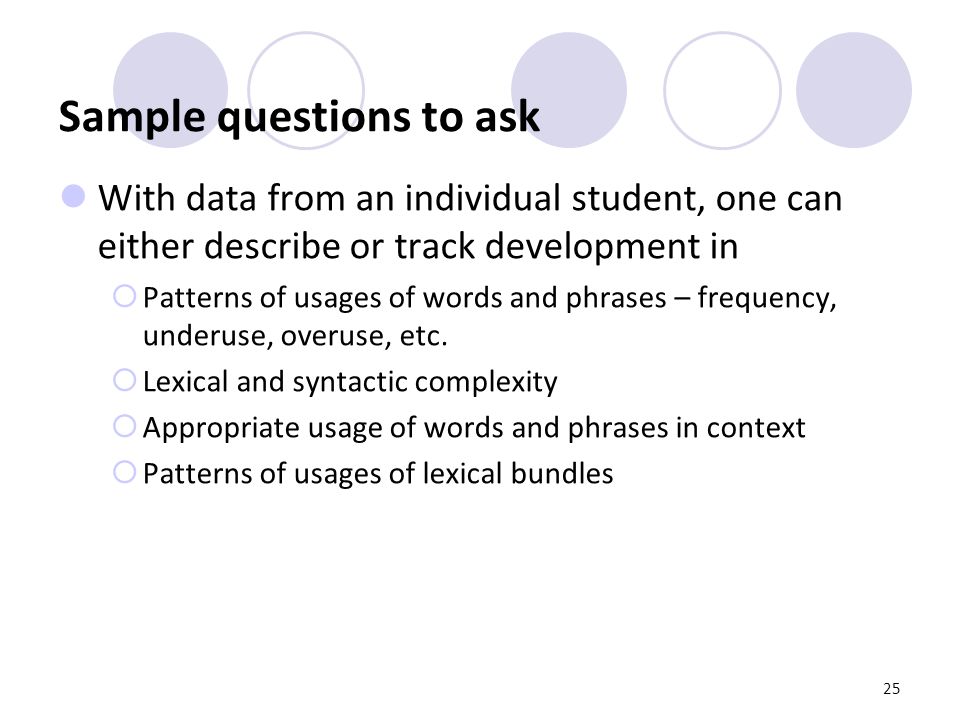 Sample questions to ask

With data from an individual student, one can either describe or track development in

Patterns of usages of words and phrases – frequency, underuse, overuse, etc.

Lexical and syntactic complexity

Appropriate usage of words and phrases in context

Patterns of usages of lexical bundles

25